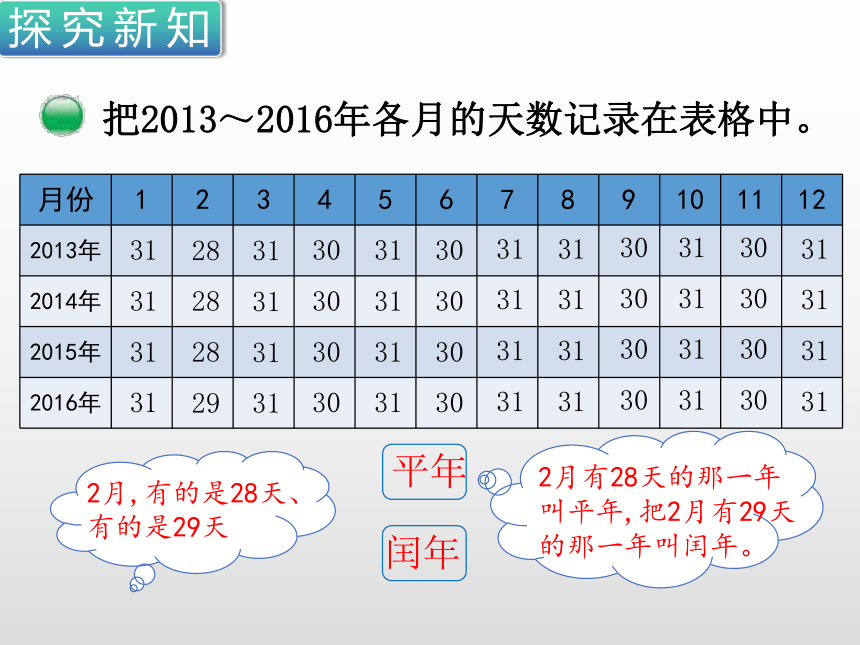 探究新知

把2013～2016年各月的天数记录在表格中。

| 月份 | 1 | 2 | 3 | 4 | 5 | 6 | 7 | 8 | 9 | 10 | 11 | 12 |
|---|---|---|---|---|---|---|---|---|---|---|---|---|
| 2013年 | 31 | 28 | 31 | 30 | 31 | 30 | 31 | 31 | 30 | 31 | 30 | 31 |
| 2014年 | 31 | 28 | 31 | 30 | 31 | 30 | 31 | 31 | 30 | 31 | 30 | 31 |
| 2015年 | 31 | 28 | 31 | 30 | 31 | 30 | 31 | 31 | 30 | 31 | 30 | 31 |
| 2016年 | 31 | 29 | 31 | 30 | 31 | 30 | 31 | 31 | 30 | 31 | 30 | 31 |

2月，有的是28天、有的是29天

平年

闰年

2月有28天的那一年叫平年，把2月有29天的那一年叫闰年。